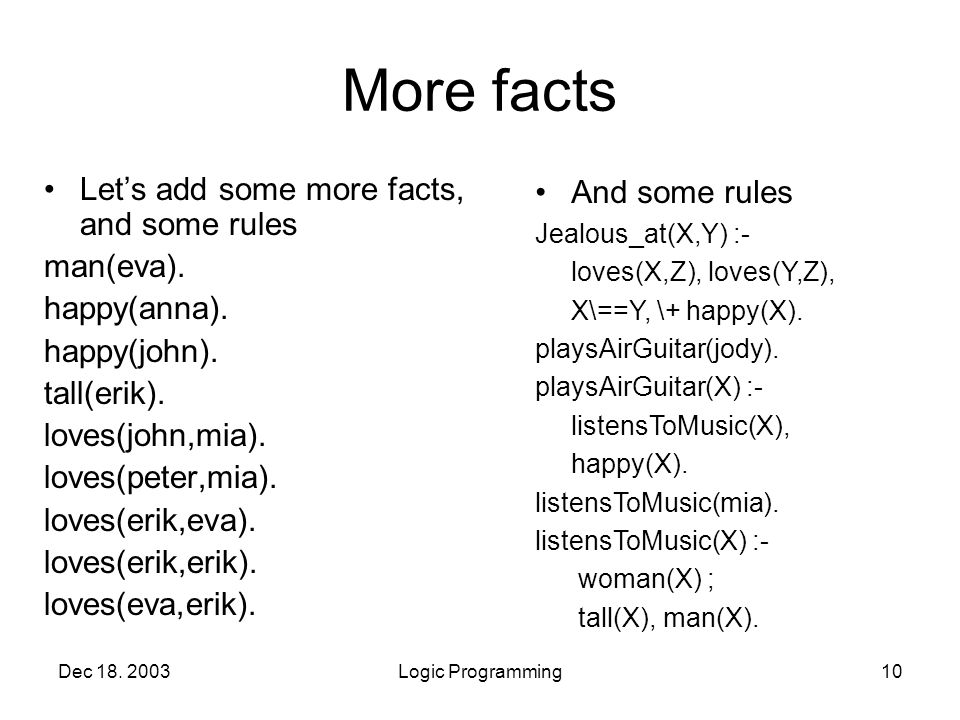 More facts

• Let's add some more facts, and some rules

man(eva).
happy(anna).
happy(john).
tall(erik).
loves(john,mia).
loves(peter,mia).
loves(erik,eva).
loves(erik,erik).
loves(eva,erik).

• And some rules

Jealous_at(X,Y) :-
loves(X,Z), loves(Y,Z),
X\==Y, \+ happy(X).
playsAirGuitar(jody).
playsAirGuitar(X) :-
listensToMusic(X),
happy(X).
listensToMusic(mia).
listensToMusic(X) :-
woman(X) ;
tall(X), man(X).

Dec 18. 2003

Logic Programming

10